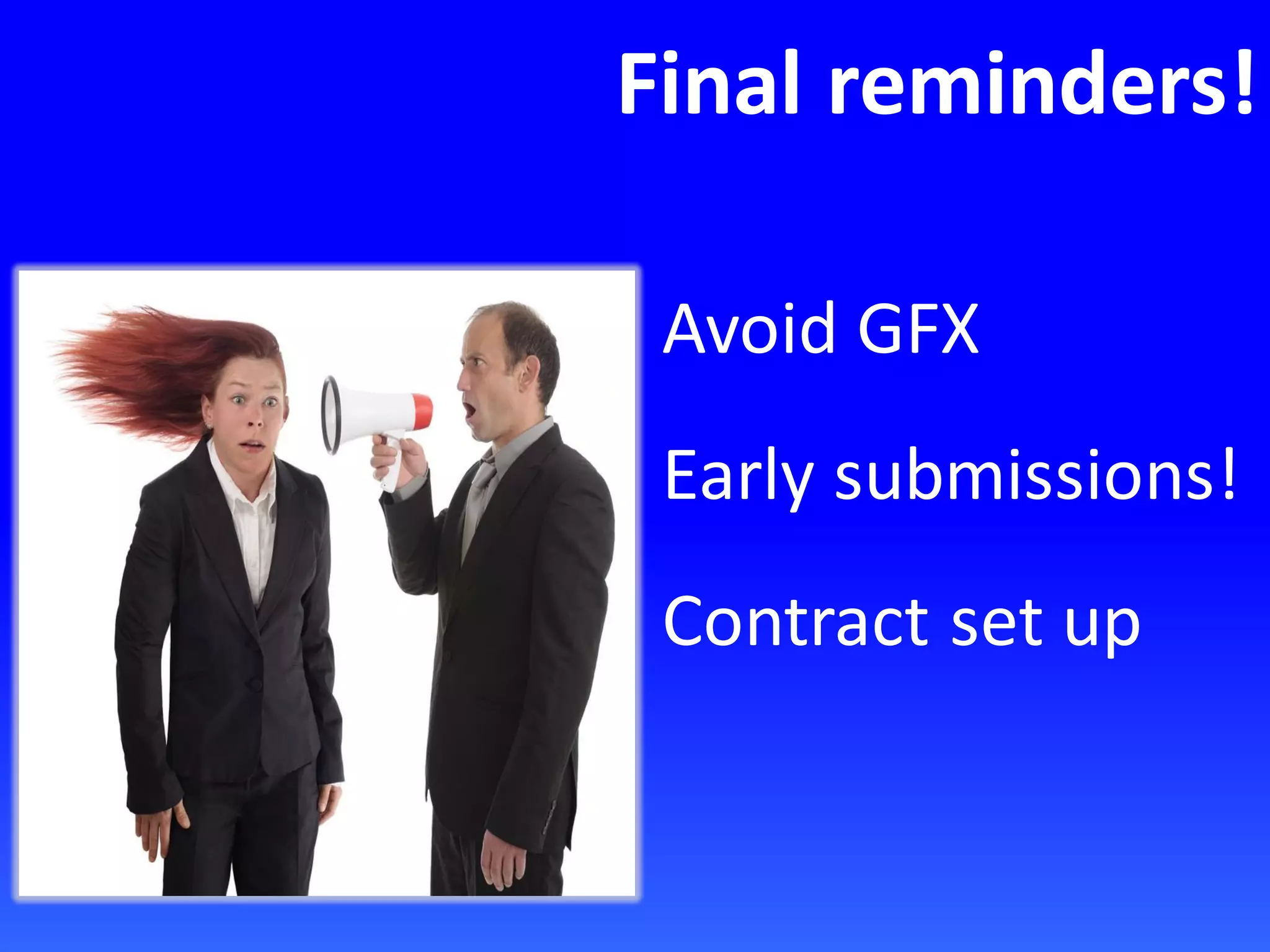 Final reminders!

Avoid GFX

Early submissions!

Contract set up